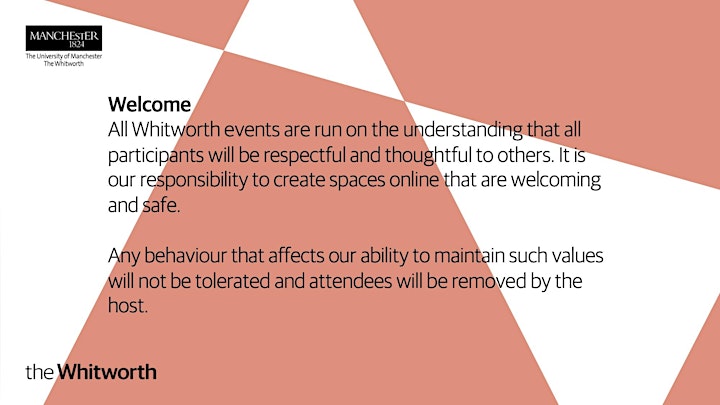 MANCHESTER
1824
The University of Manchester
The Whitworth

Welcome
All Whitworth events are run on the understanding that all participants will be respectful and thoughtful to others. It is our responsibility to create spaces online that are welcoming and safe.

Any behaviour that affects our ability to maintain such values will not be tolerated and attendees will be removed by the host.

the Whitworth